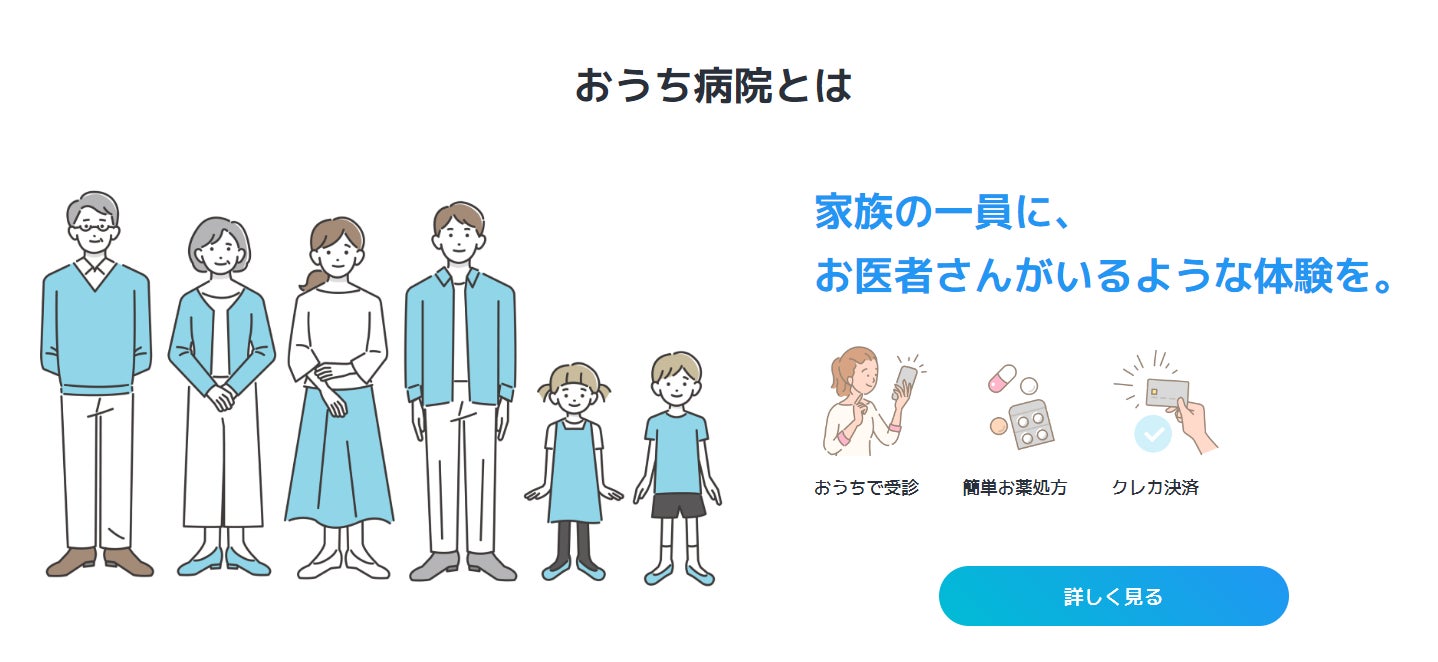 おうち病院とは

家族の一員に、
お医者さんがいるような体験を。

おうちで受診

簡単お薬処方

クレカ決済

詳しく見る